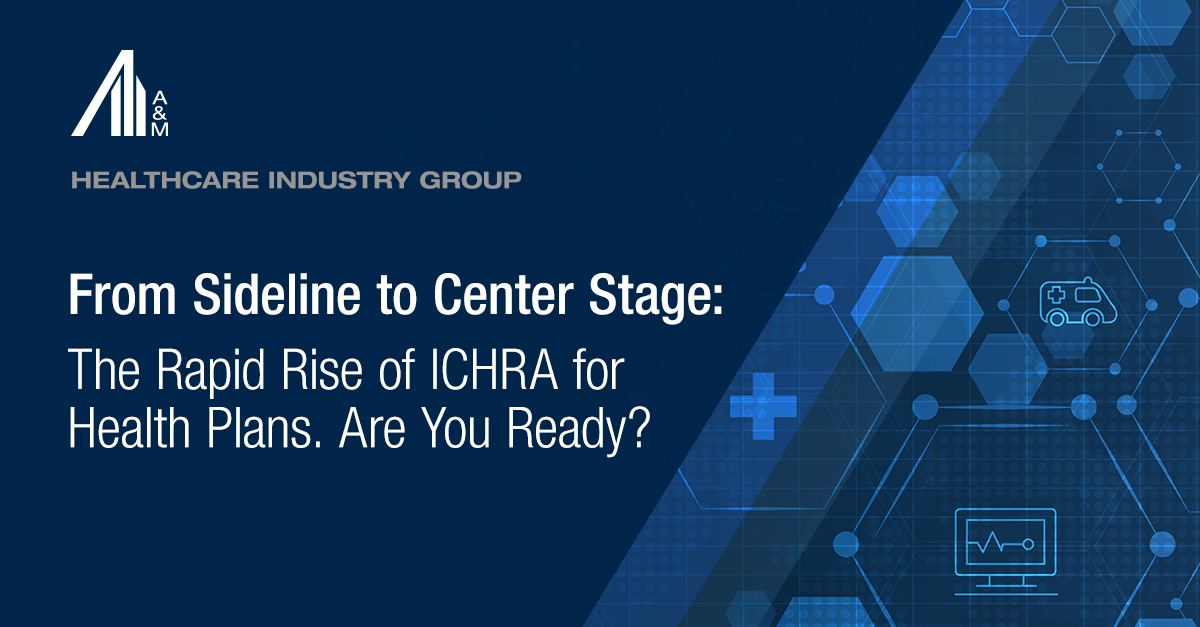 A
&
M

HEALTHCARE INDUSTRY GROUP

From Sideline to Center Stage:

The Rapid Rise of ICHRA for Health Plans. Are You Ready?